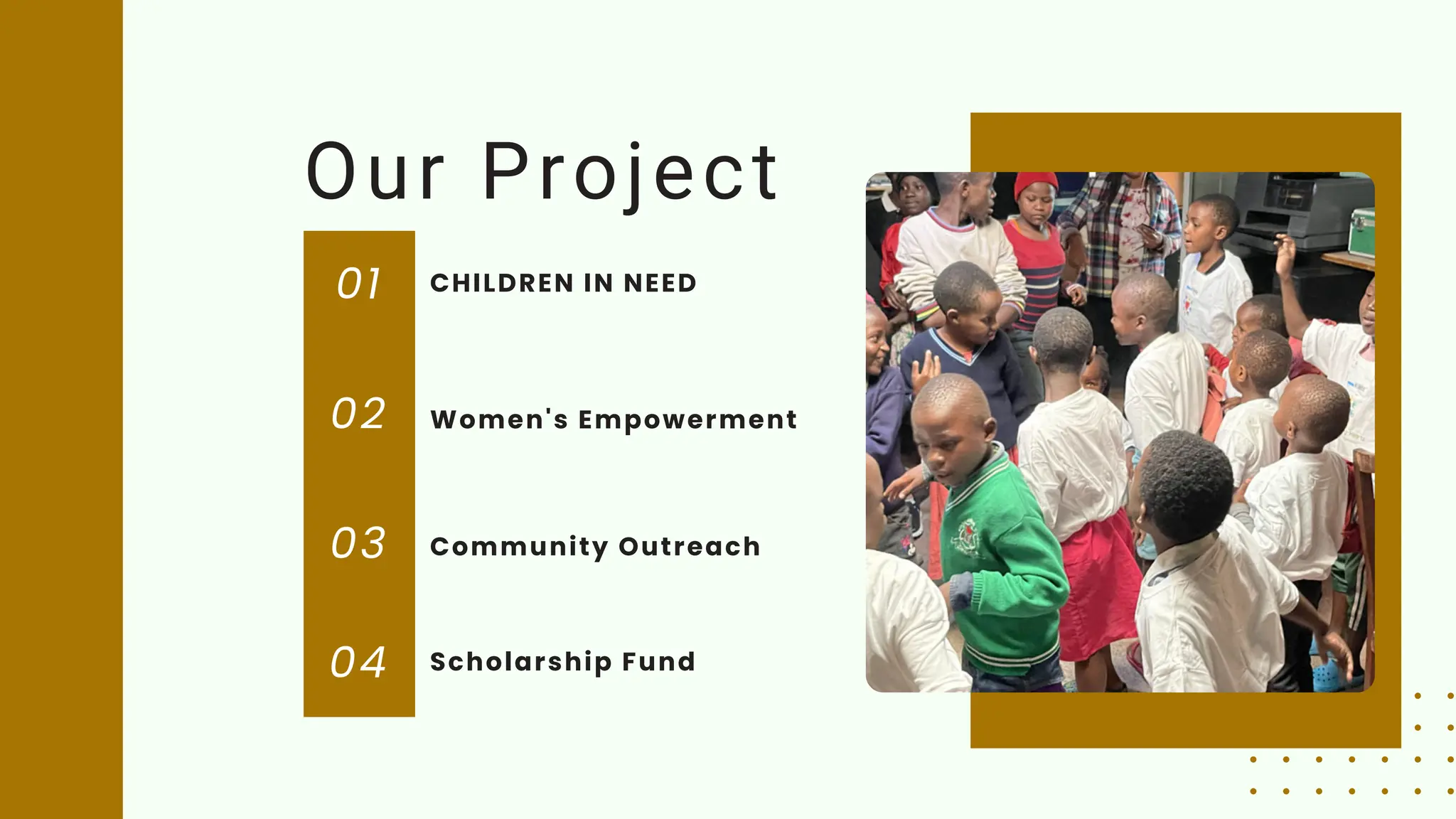 Our Project

01 CHILDREN IN NEED

02 Women's Empowerment

03 Community Outreach

04 Scholarship Fund